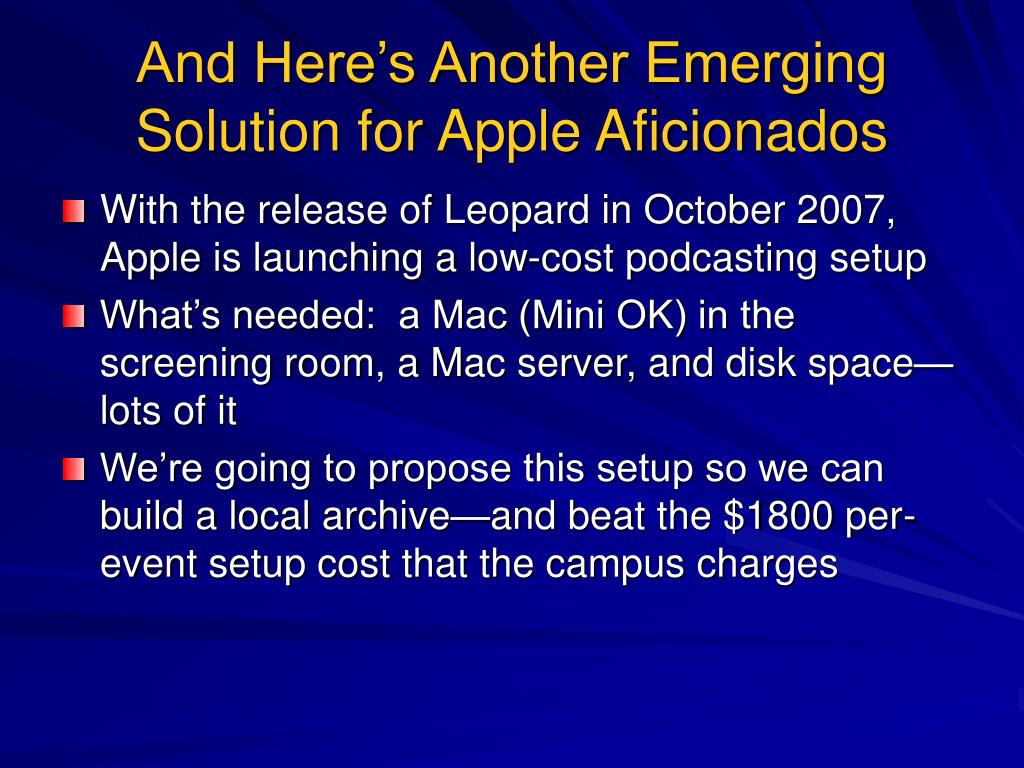 And Here’s Another Emerging Solution for Apple Aficionados

With the release of Leopard in October 2007, Apple is launching a low-cost podcasting setup

What’s needed: a Mac (Mini OK) in the screening room, a Mac server, and disk space—lots of it

We’re going to propose this setup so we can build a local archive—and beat the \$1800 per-event setup cost that the campus charges